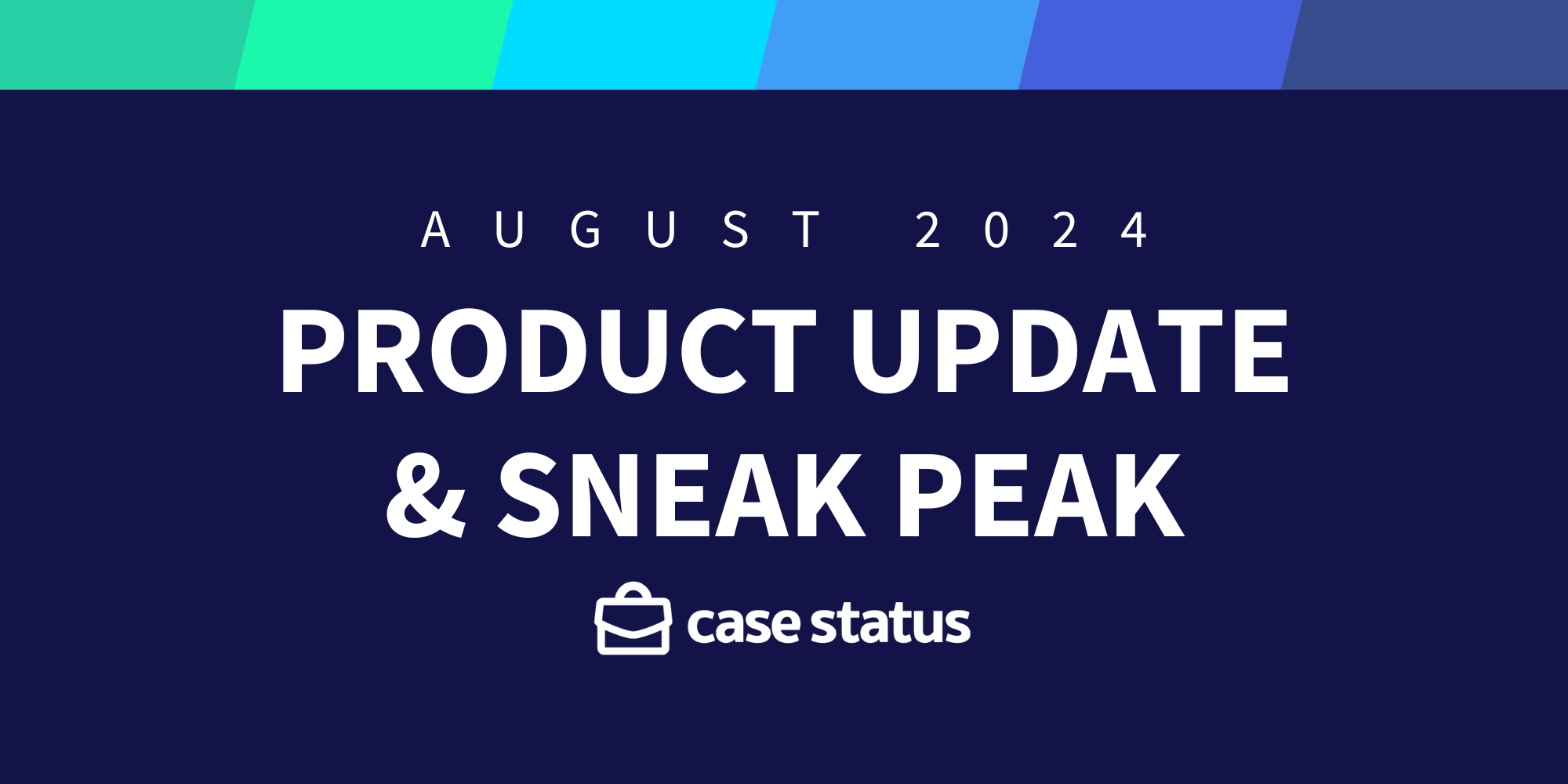 AUGUST 2024

PRODUCT UPDATE & SNEAK PEAK

case status